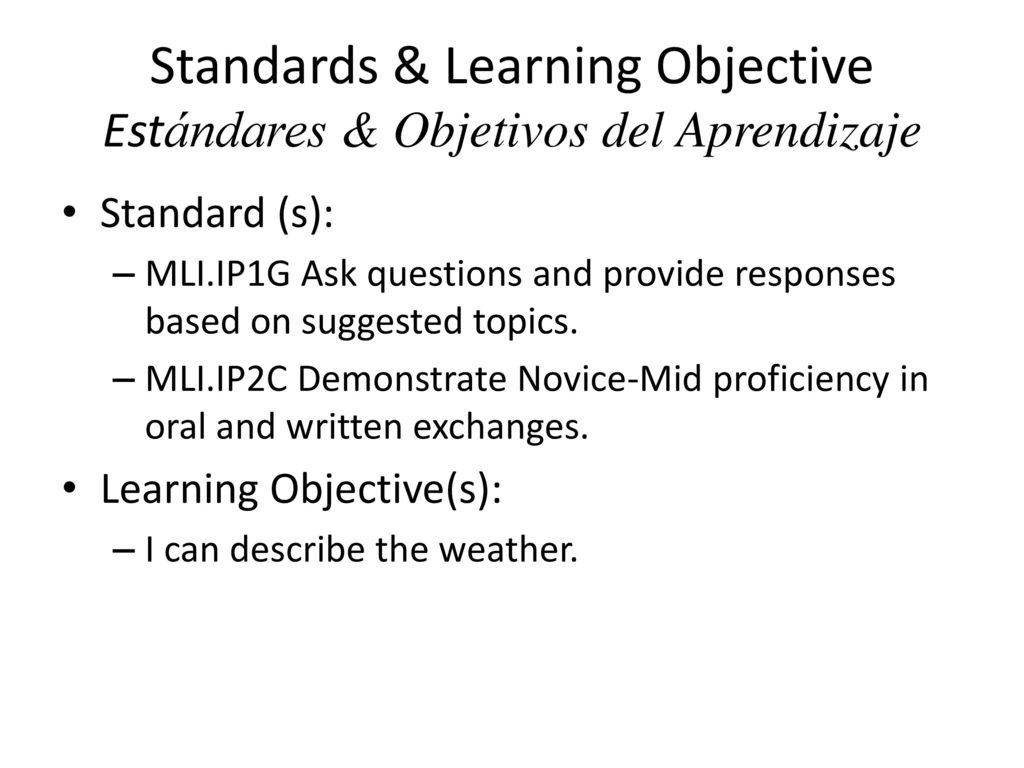 Standards & Learning Objective
Estándares & Objetivos del Aprendizaje

• Standard (s):
– MLI.IP1G Ask questions and provide responses based on suggested topics.
– MLI.IP2C Demonstrate Novice-Mid proficiency in oral and written exchanges.

• Learning Objective(s):
– I can describe the weather.